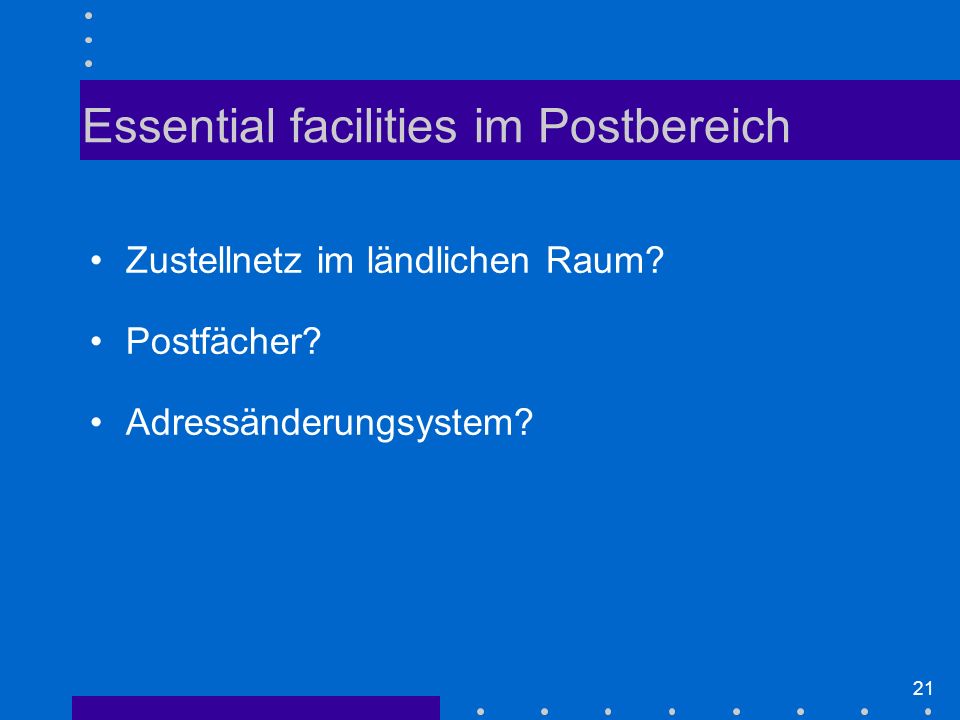 Essential facilities im Postbereich

• Zustellnetz im ländlichen Raum?

• Postfächer?

• Adressänderungsystem?

21